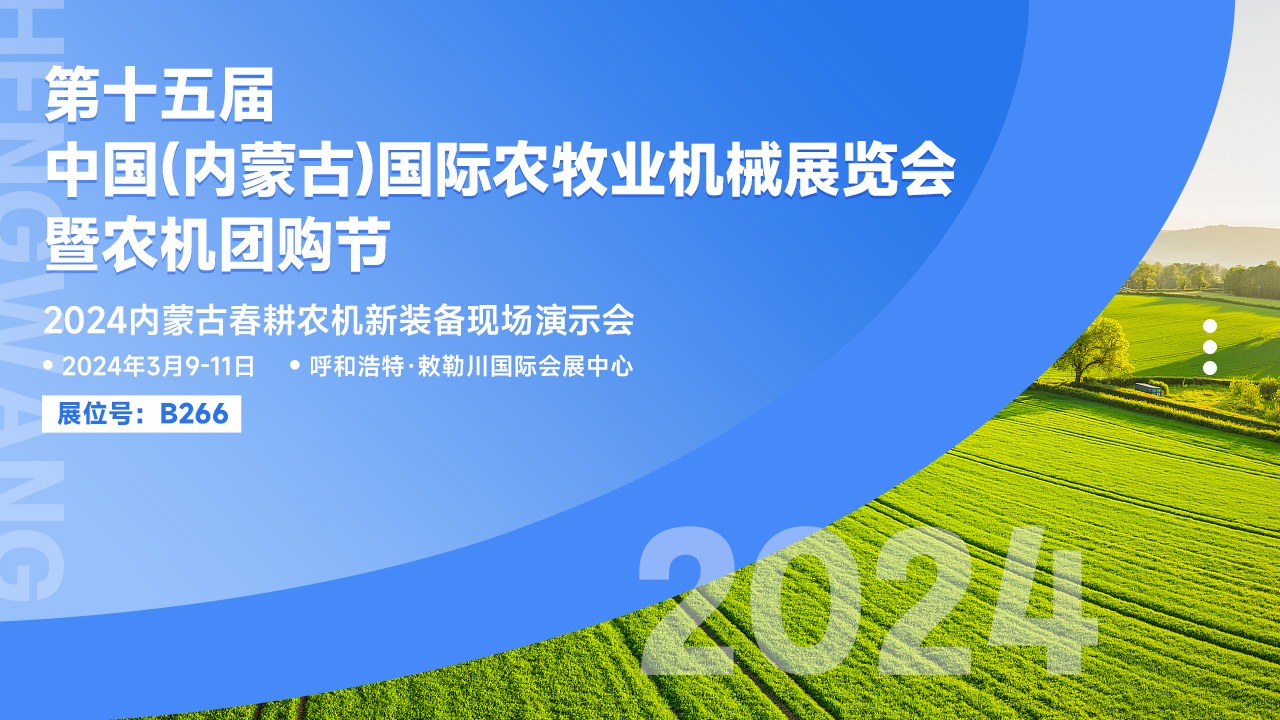 HENGWANG

第十五届
中国(内蒙古)国际农牧业机械展览会
暨农机团购节

2024内蒙古春耕农机新装备现场演示会

• 2024年3月9-11日 • 呼和浩特·敕勒川国际会展中心

展位号：B266

2024